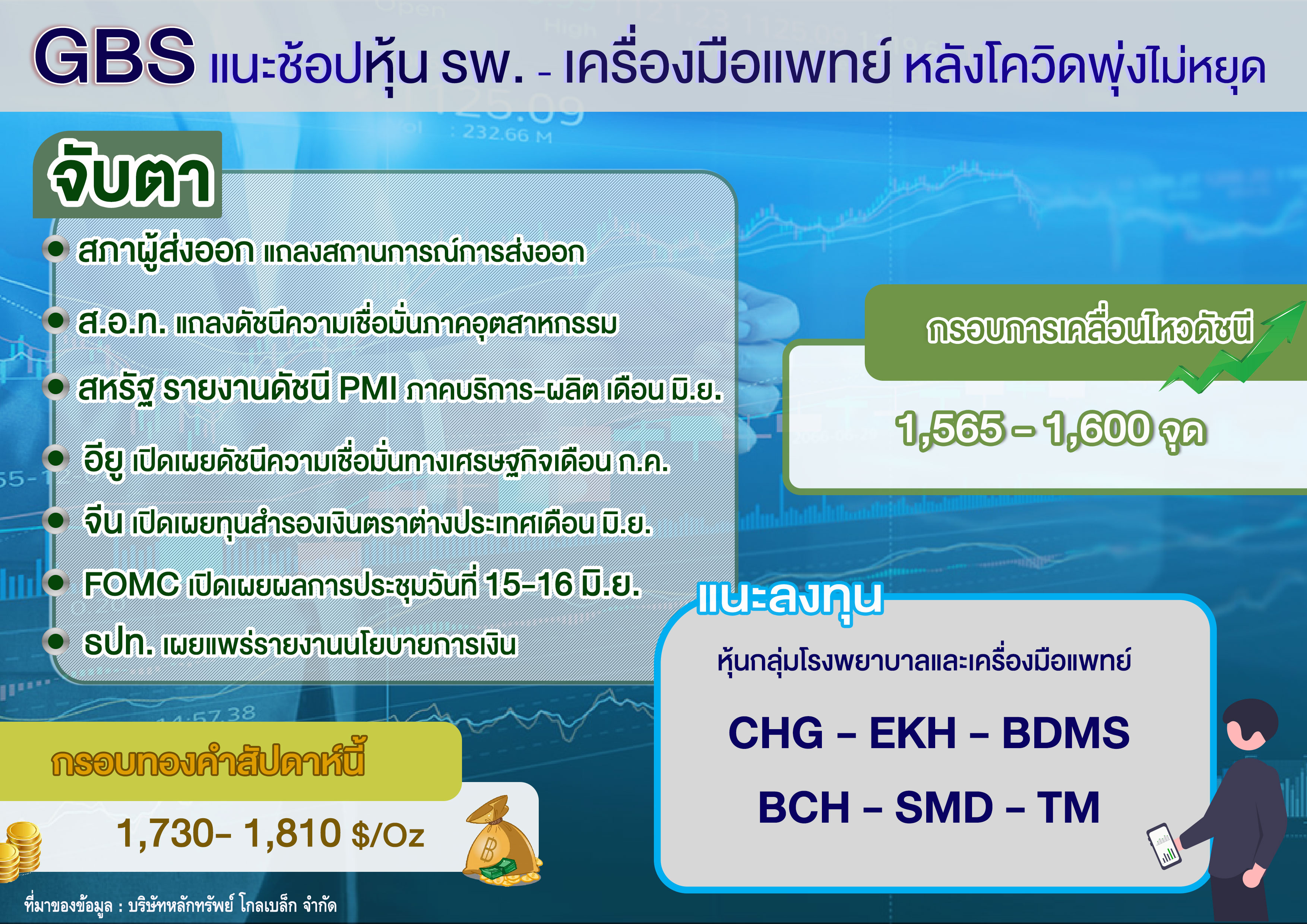 GBS แนะช้อปหุ้น รพ. - เครื่องมือแพทย์ หลังโควิดพุ่งไม่หยุด

จับตา

สภาผู้ส่งออก แถลงสถานการณ์การส่งออก

ส.อ.ท. แถลงดัชนีความเชื่อมั่นภาคอุตสาหกรรม

สหรัฐ รายงานดัชนี PMI ภาคบริการ-ผลิต เดือน มิ.ย.

อียู เปิดเผยดัชนีความเชื่อมั่นทางเศรษฐกิจเดือน ก.ค.

จีน เปิดเผยทุนสำรองเงินตราต่างประเทศเดือน มิ.ย.

FOMC เปิดเผยผลการประชุมวันที่ 15-16 มิ.ย.

ธปท. เผยแพร่รายงานนโยบายการเงิน

กรอบการเคลื่อนไหวดัชนี

1,565 – 1,600 จุด

แนะลงทุน

หุ้นกลุ่มโรงพยาบาลและเครื่องมือแพทย์

CHG – EKH – BDMS

BCH – SMD – TM

กรอบทองคำสัปดาห์นี้

1,730- 1,810 $/Oz

ที่มาของข้อมูล : บริษัทหลักทรัพย์ โกลเบล็ก จำกัด